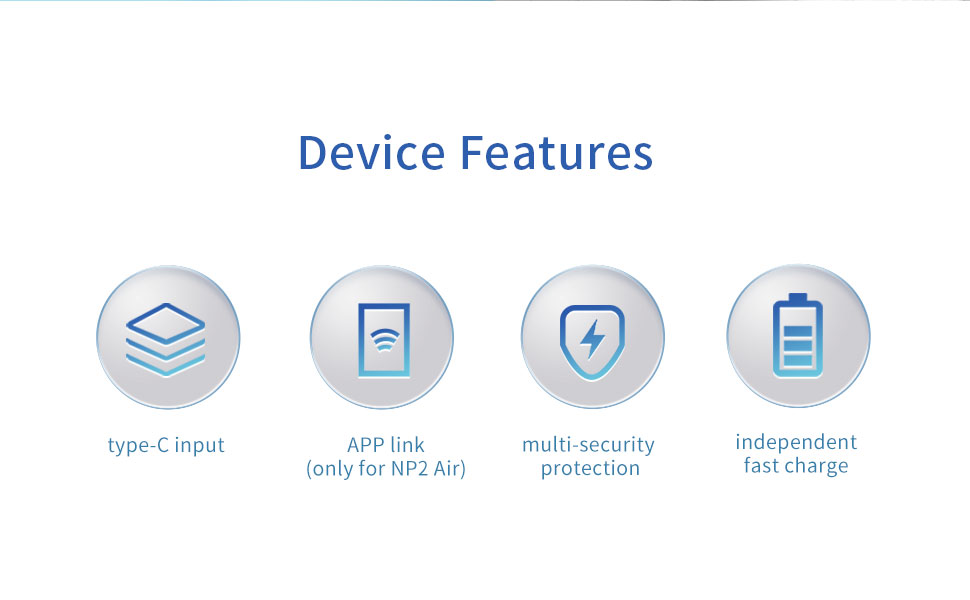 Device Features

type-C input

APP link
(only for NP2 Air)

multi-security
protection

independent
fast charge